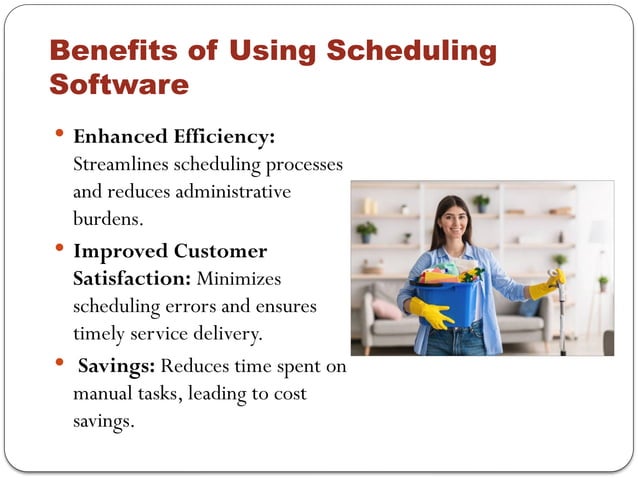 Benefits of Using Scheduling Software

• **Enhanced Efficiency:** Streamlines scheduling processes and reduces administrative burdens.

• **Improved Customer Satisfaction:** Minimizes scheduling errors and ensures timely service delivery.

• **Savings:** Reduces time spent on manual tasks, leading to cost savings.